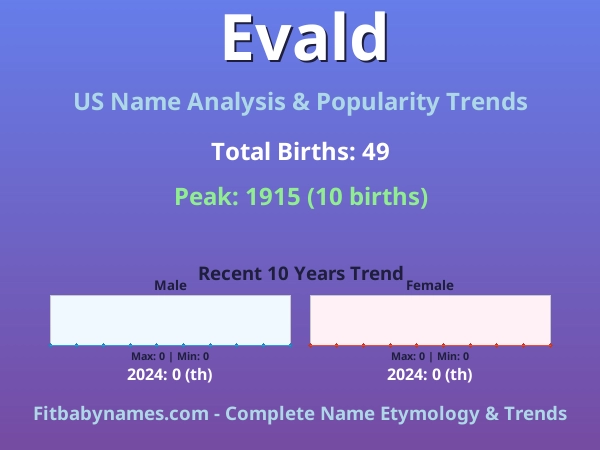 Evald

US Name Analysis & Popularity Trends

Total Births: 49

Peak: 1915 (10 births)

Recent 10 Years Trend

Male

Max: 0 | Min: 0

2024: 0 (th)

Female

Max: 0 | Min: 0

2024: 0 (th)

Fitbabynames.com - Complete Name Etymology & Trends